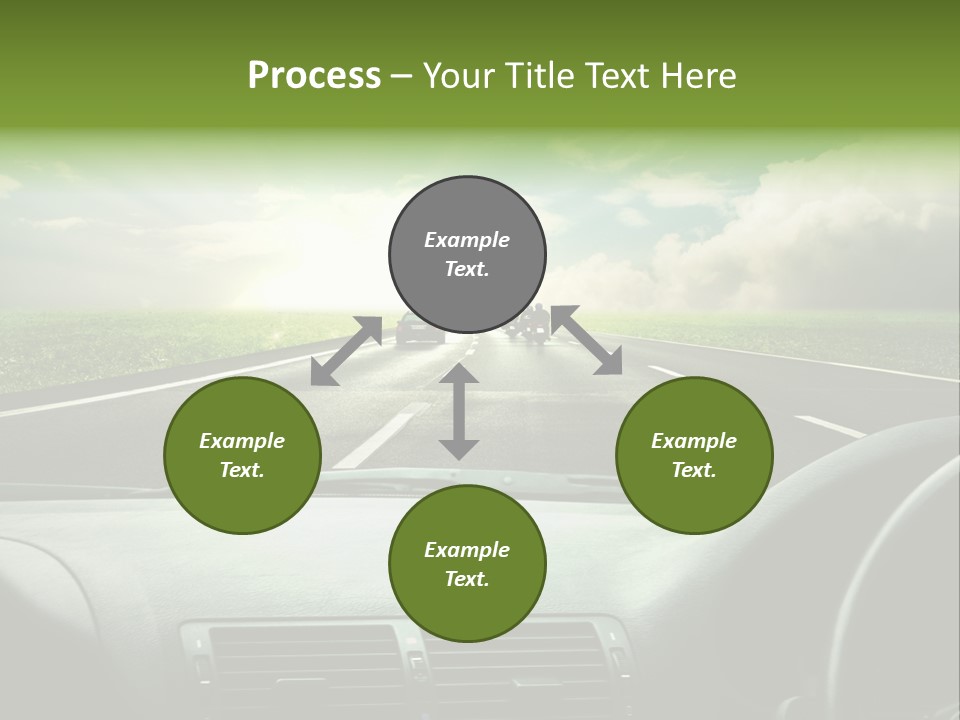 Process – Your Title Text Here

Example Text.

Example Text.

Example Text.

Example Text.